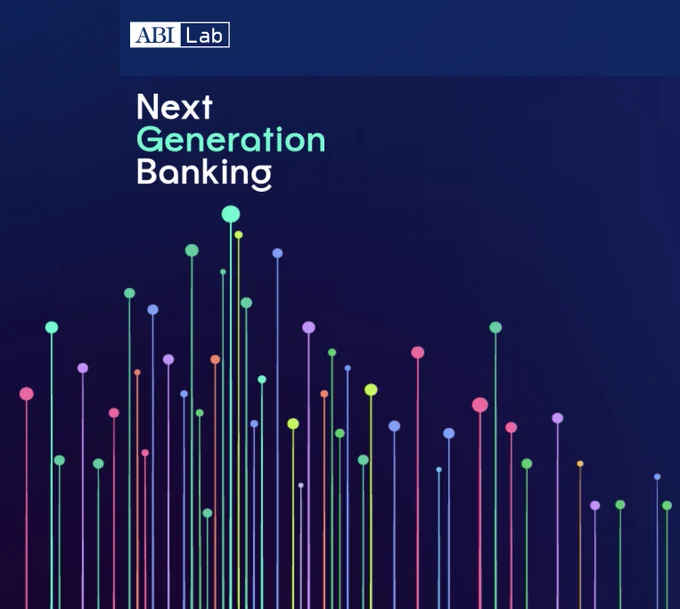 ABI Lab

Next
Generation
Banking